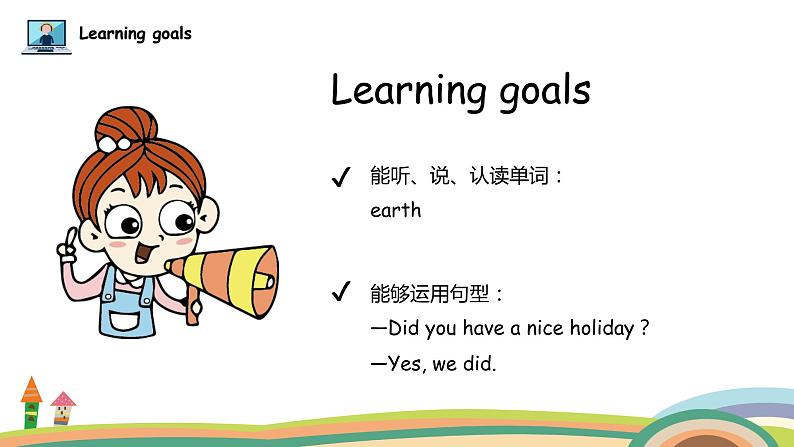 Learning goals

Learning goals

✓ 能听、说、认读单词：
earth

✓ 能够运用句型：
—Did you have a nice holiday ?
—Yes, we did.